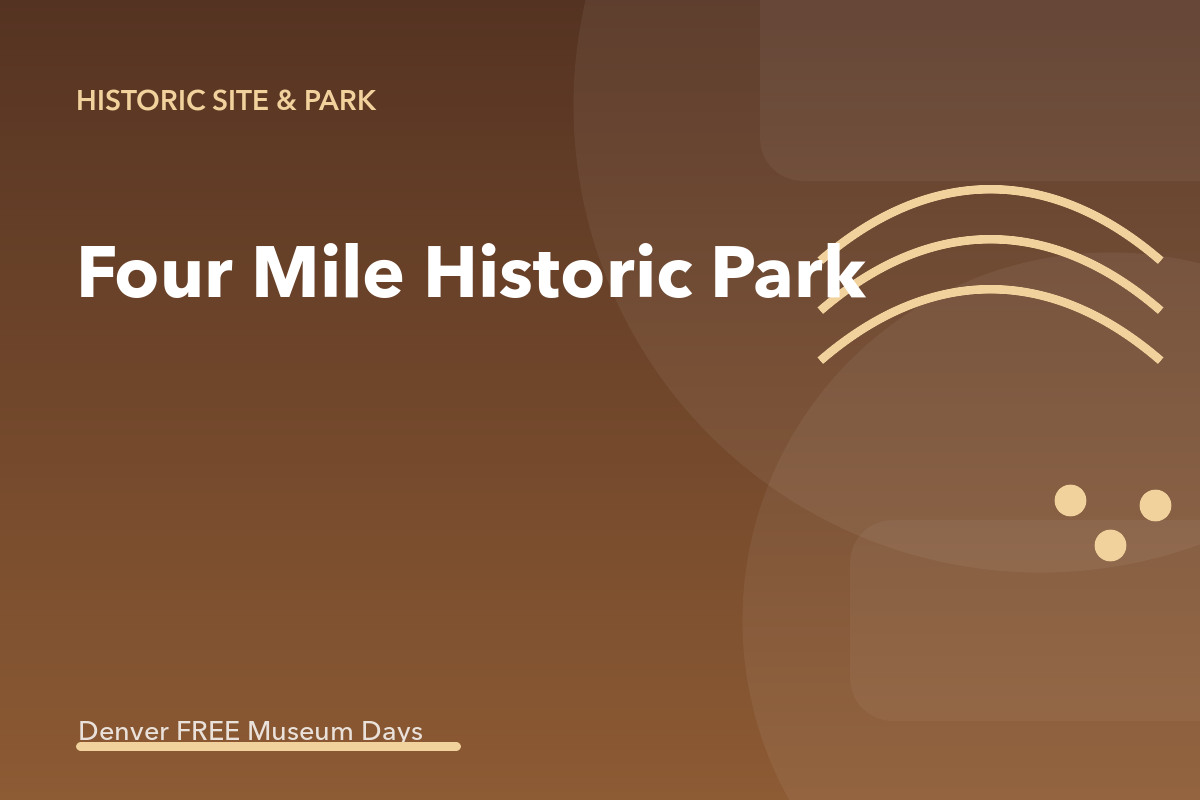 HISTORIC SITE & PARK

Four Mile Historic Park

Denver FREE Museum Days